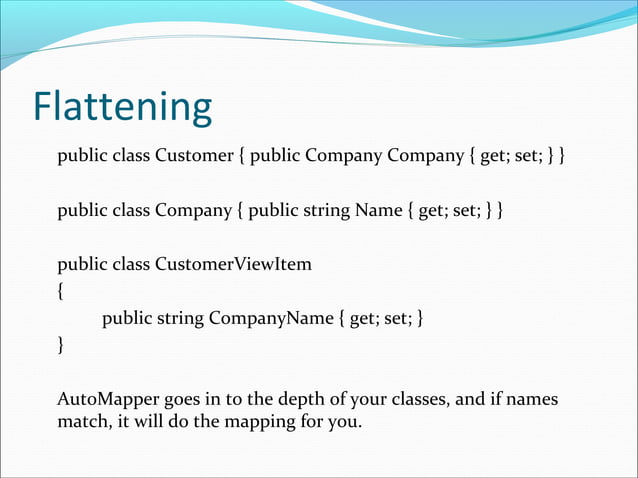 Flattening

public class Customer { public Company Company { get; set; } }

public class Company { public string Name { get; set; } }

public class CustomerViewItem
{
public string CompanyName { get; set; }
}

AutoMapper goes in to the depth of your classes, and if names match, it will do the mapping for you.